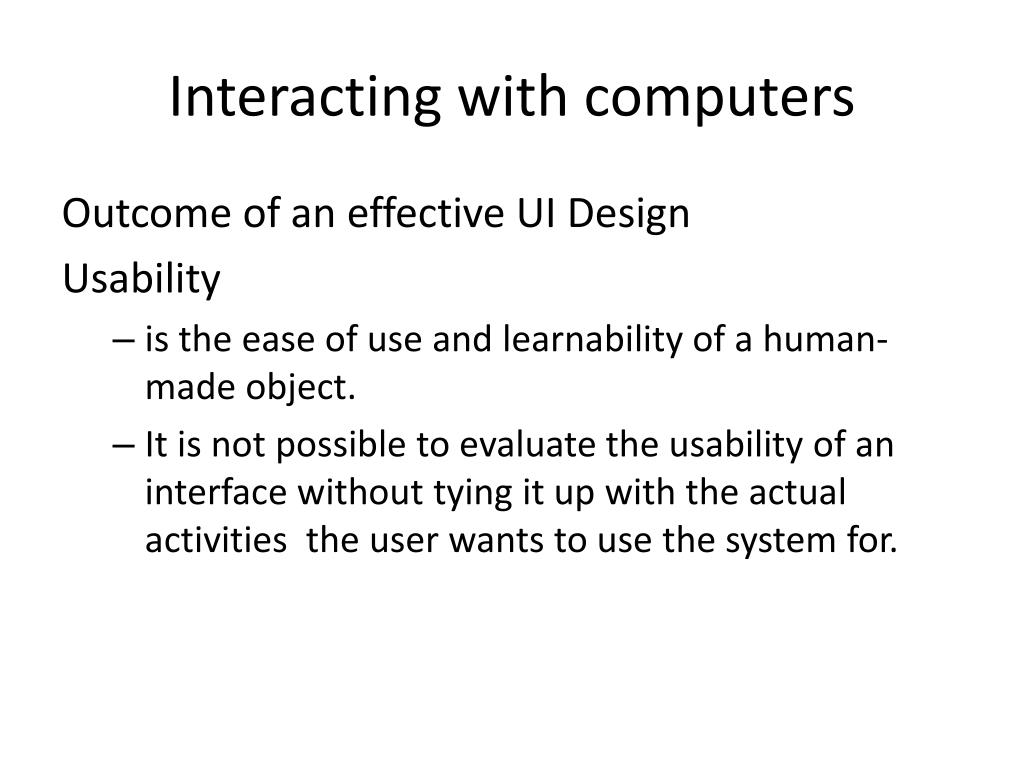 Interacting with computers

Outcome of an effective UI Design

Usability

– is the ease of use and learnability of a human-made object.

– It is not possible to evaluate the usability of an interface without tying it up with the actual activities the user wants to use the system for.